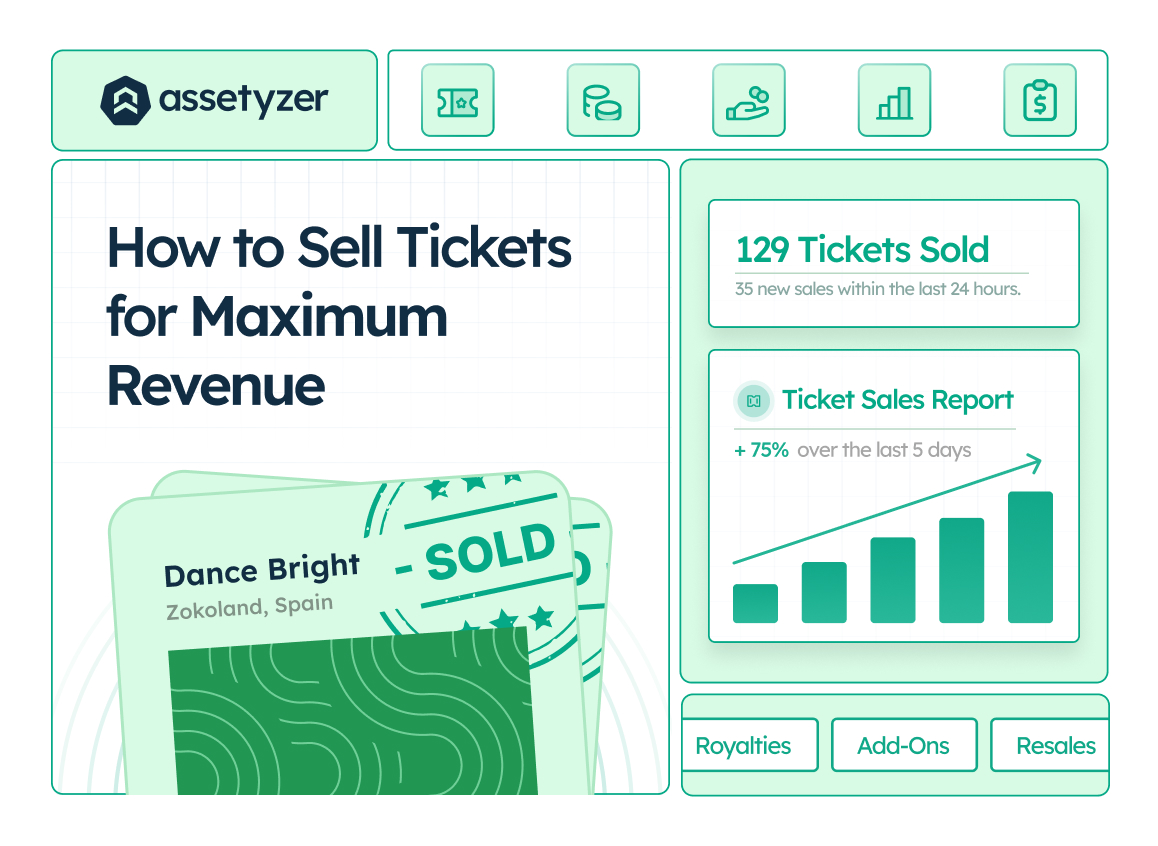 assetyzer

How to Sell Tickets for Maximum Revenue

Dance Bright
Zokoland, Spain

SOLD

129 Tickets Sold
35 new sales within the last 24 hours.

Ticket Sales Report
+ 75% over the last 5 days

Royalties
Add-Ons
Resales